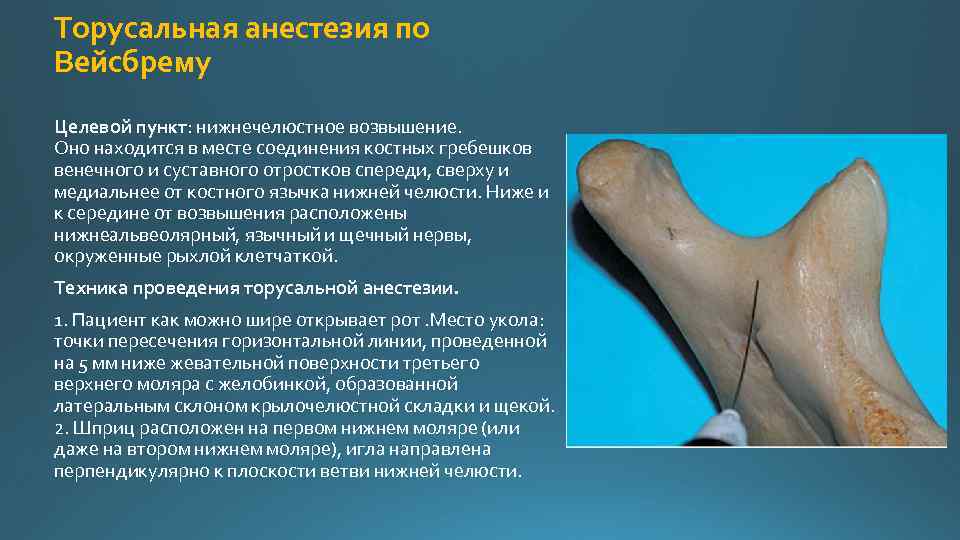 Торусальная анестезия по Вейсбрему

Целевой пункт: нижнечелюстное возвышение. Оно находится в месте соединения костных гребешков венечного и суставного отростков спереди, сверху и медиальнее от костного язычка нижней челюсти. Ниже и к середине от возвышения расположены нижнеальвеолярный, язычный и щечный нервы, окруженные рыхлой клетчаткой.

Техника проведения торусальной анестезии.

1. Пациент как можно шире открывает рот .Место укола: точки пересечения горизонтальной линии, проведенной на 5 мм ниже жевательной поверхности третьего верхнего моляра с желобинкой, образованной латеральным склоном крылочелюстной складки и щекой.
2. Шприц расположен на первом нижнем моляре (или даже на втором нижнем моляре), игла направлена перпендикулярно к плоскости ветви нижней челюсти.